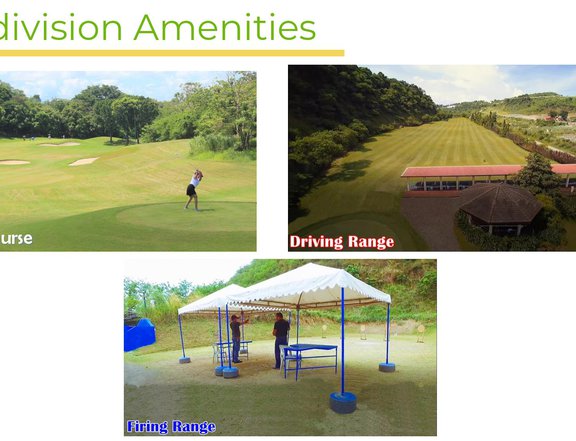 division Amenities

urse

Driving Range

Firing Range